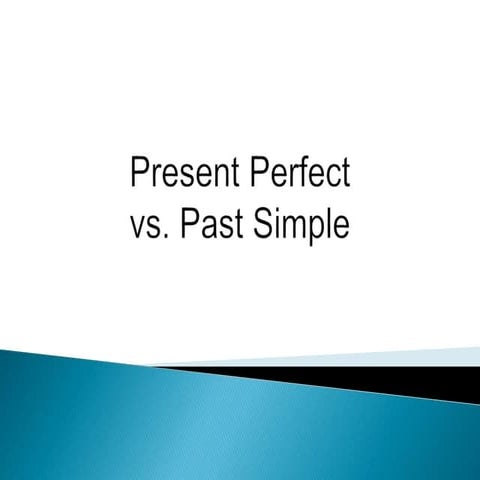 Present Perfect
vs. Past Simple